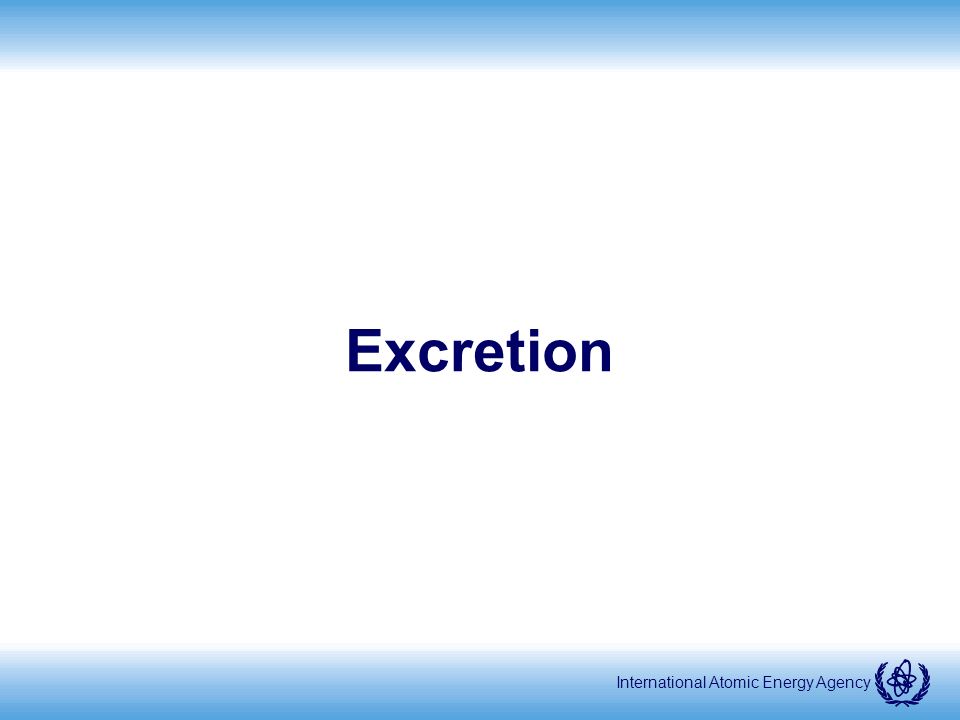 Excretion

International Atomic Energy Agency